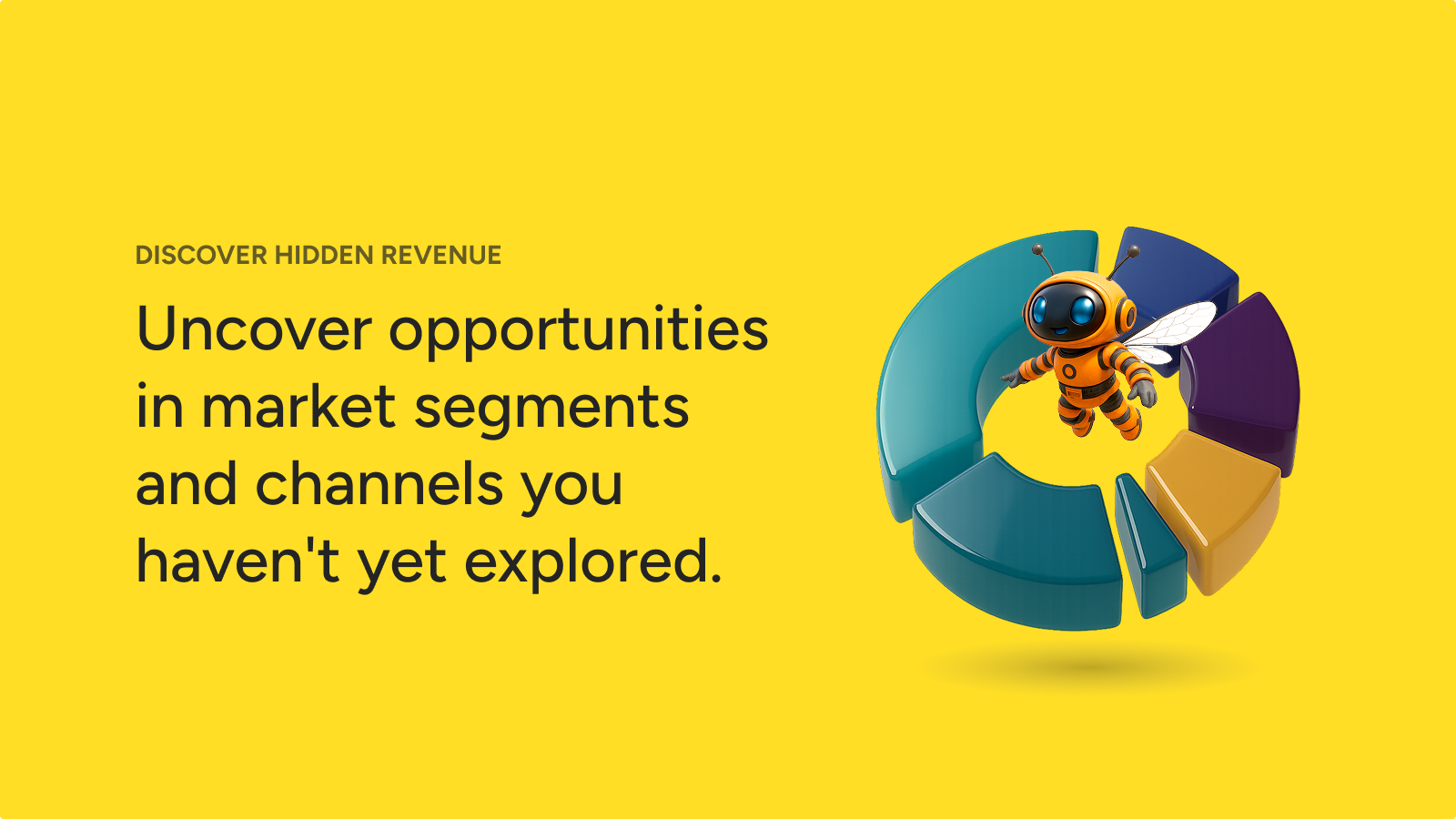 DISCOVER HIDDEN REVENUE

Uncover opportunities in market segments and channels you haven't yet explored.